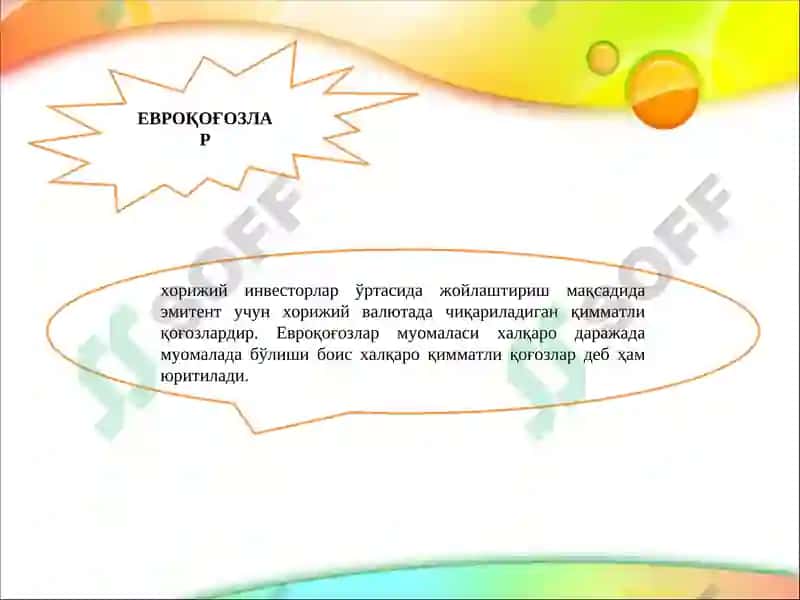 ЕВРОҚОҒОЗЛАР

хорижий инвесторлар ўртасида жойлаштириш мақсадида эмитент учун хорижий валютада чиқариладиган қимматли қоғозлардир. Евроқоғозлар муомаласи халқаро даражада муомалада бўлиши боис халқаро қимматли қоғозлар деб ҳам юритилади.

SOFF

SOFF